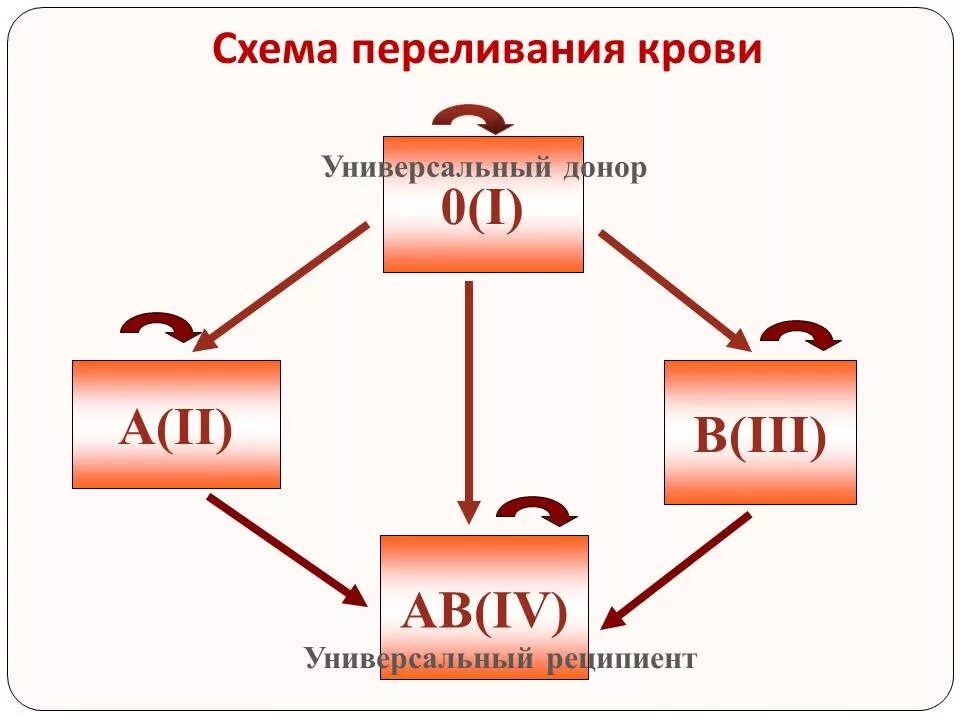 Схема переливания крови

Универсальный донор
0(I)

A(II)

B(III)

AB(IV)
Универсальный реципиент